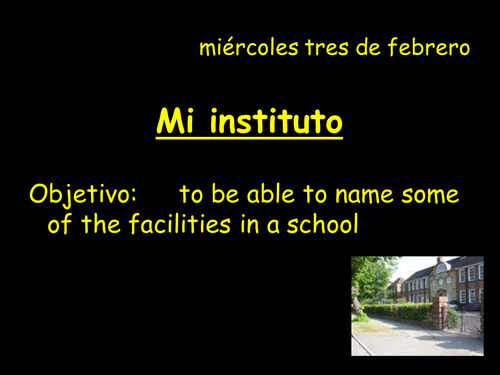 miércoles tres de febrero

Mi instituto

Objetivo: to be able to name some of the facilities in a school